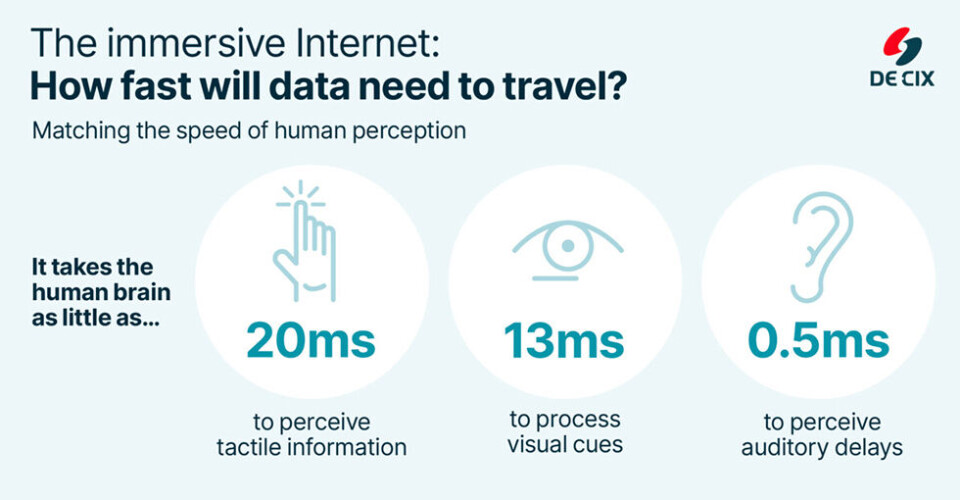 The immersive Internet:
How fast will data need to travel?

DE CIX

Matching the speed of human perception

It takes the human brain as little as...

20ms
to perceive tactile information

13ms
to process visual cues

0.5ms
to perceive auditory delays